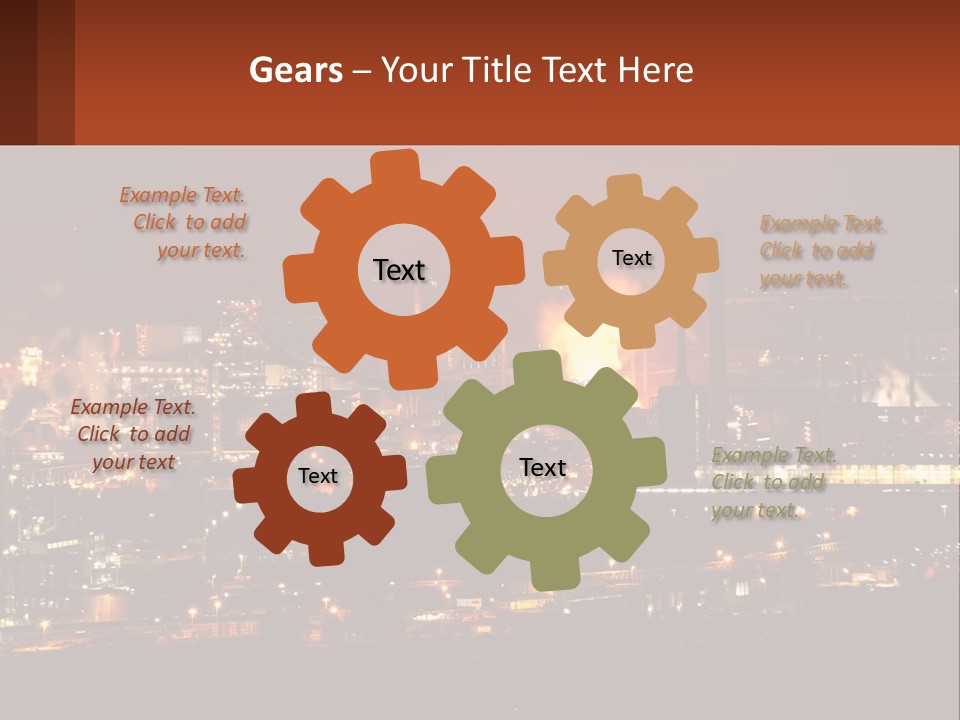 Gears – Your Title Text Here

Example Text. Click to add your text.

Text

Text

Example Text. Click to add your text.

Example Text. Click to add your text

Text

Text

Example Text. Click to add your text.